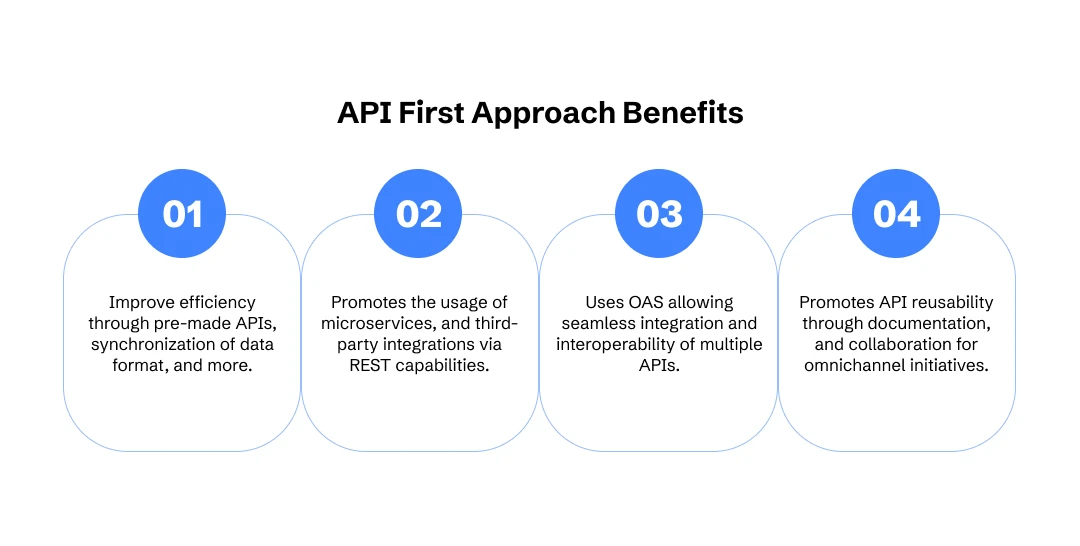 API First Approach Benefits

01

Improve efficiency through pre-made APIs, synchronization of data format, and more.

02

Promotes the usage of microservices, and third-party integrations via REST capabilities.

03

Uses OAS allowing seamless integration and interoperability of multiple APIs.

04

Promotes API reusability through documentation, and collaboration for omnichannel initiatives.